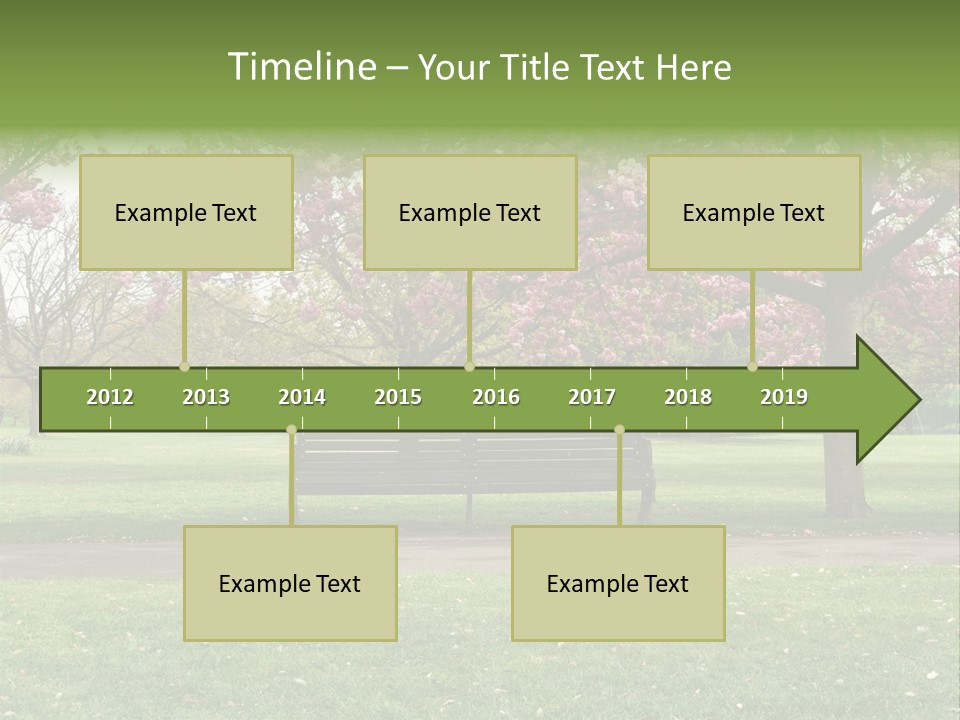 Timeline – Your Title Text Here

Example Text

Example Text

Example Text

2012 2013 2014 2015 2016 2017 2018 2019

Example Text

Example Text